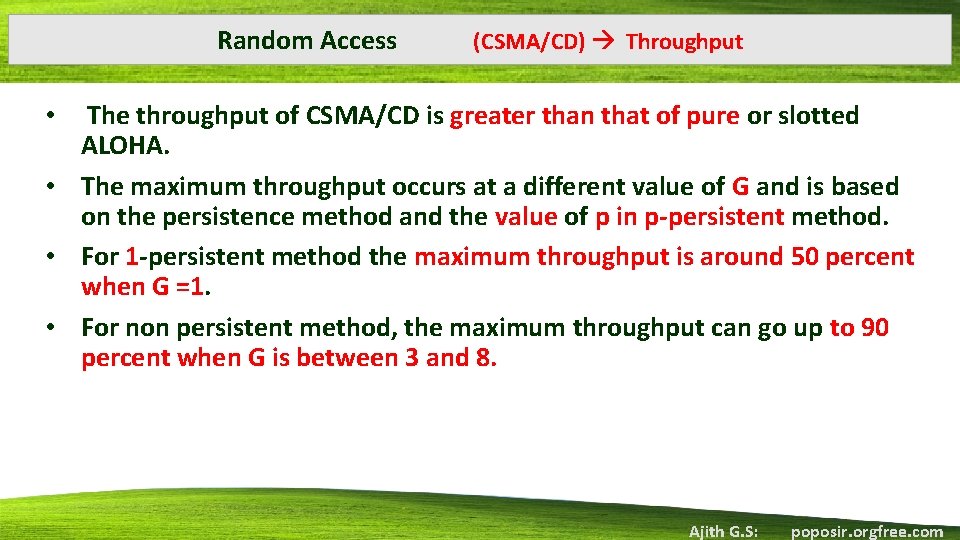 Random Access (CSMA/CD) → Throughput

• The throughput of CSMA/CD is greater than that of pure or slotted ALOHA.
• The maximum throughput occurs at a different value of G and is based on the persistence method and the value of p in p-persistent method.
• For 1-persistent method the maximum throughput is around 50 percent when G =1.
• For non persistent method, the maximum throughput can go up to 90 percent when G is between 3 and 8.

Ajith G.S: poposir.orgfree.com